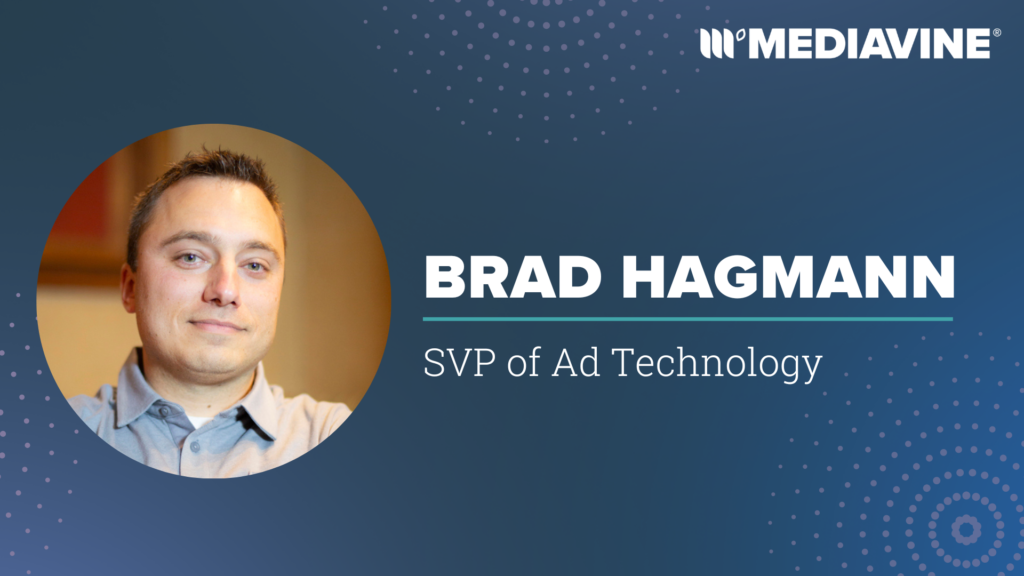 MEDIAVINE®

BRAD HAGMANN

SVP of Ad Technology